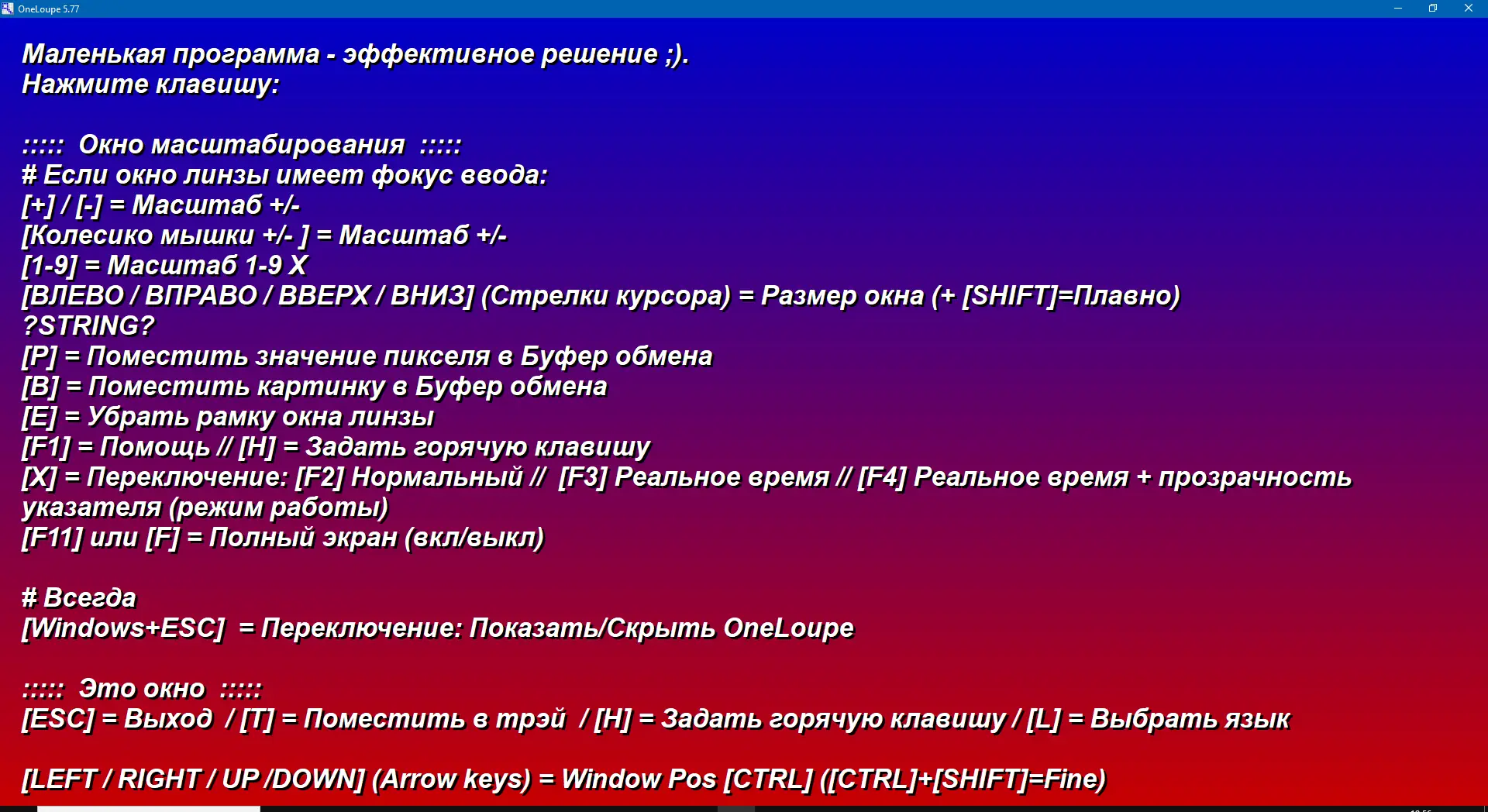 OneLoupe 5.77

Маленькая программа - эффективное решение ;).
Нажмите клавишу:

::::: Окно масштабирования :::::
# Если окно линзы имеет фокус ввода:
[+] / [-] = Масштаб +/-
[Колесико мышки +/- ] = Масштаб +/-
[1-9] = Масштаб 1-9 X
[ВЛЕВО / ВПРАВО / ВВЕРХ / ВНИЗ] (Стрелки курсора) = Размер окна (+ [SHIFT]=Плавно)
?STRING?
[P] = Поместить значение пикселя в Буфер обмена
[B] = Поместить картинку в Буфер обмена
[E] = Убрать рамку окна линзы
[F1] = Помощь // [H] = Задать горячую клавишу
[X] = Переключение: [F2] Нормальный // [F3] Реальное время // [F4] Реальное время + прозрачность указателя (режим работы)
[F11] или [F] = Полный экран (вкл/выкл)

# Всегда
[Windows+ESC] = Переключение: Показать/Скрыть OneLoupe

::::: Это окно :::::
[ESC] = Выход / [T] = Поместить в трэй / [H] = Задать горячую клавишу / [L] = Выбрать язык

[LEFT / RIGHT / UP /DOWN] (Arrow keys) = Window Pos [CTRL] ([CTRL]+[SHIFT]=Fine)